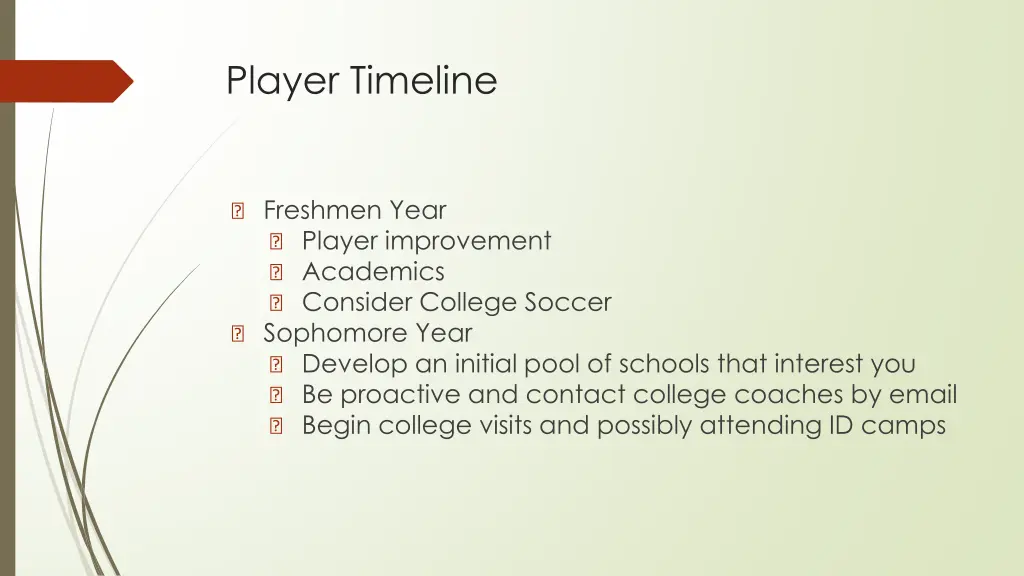 Player Timeline

Freshmen Year
Player improvement
Academics
Consider College Soccer
Sophomore Year
Develop an initial pool of schools that interest you
Be proactive and contact college coaches by email
Begin college visits and possibly attending ID camps